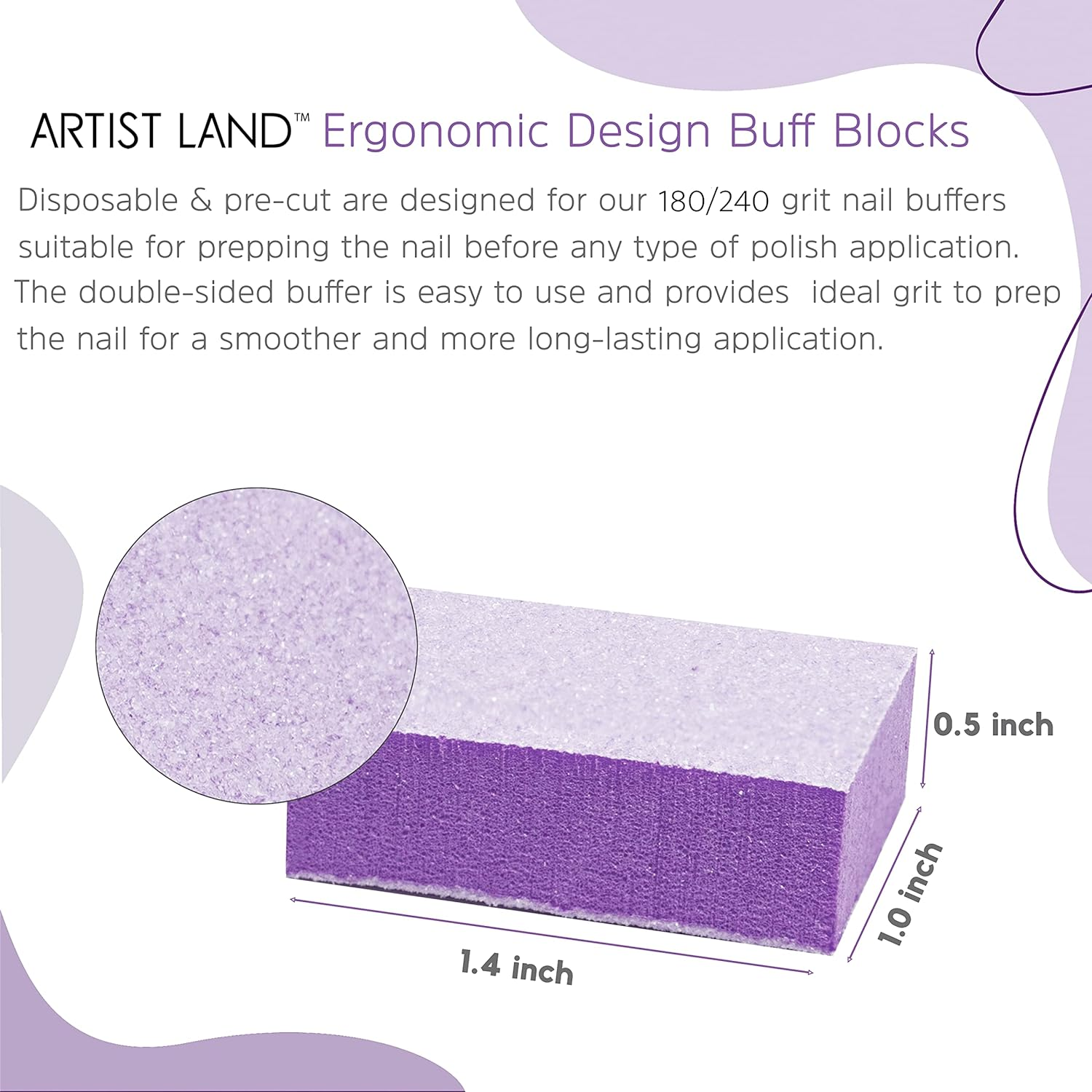 ARTIST LAND™ Ergonomic Design Buff Blocks

Disposable & pre-cut are designed for our 180/240 grit nail buffers suitable for prepping the nail before any type of polish application. The double-sided buffer is easy to use and provides ideal grit to prep the nail for a smoother and more long-lasting application.

0.5 inch

1.0 inch

1.4 inch